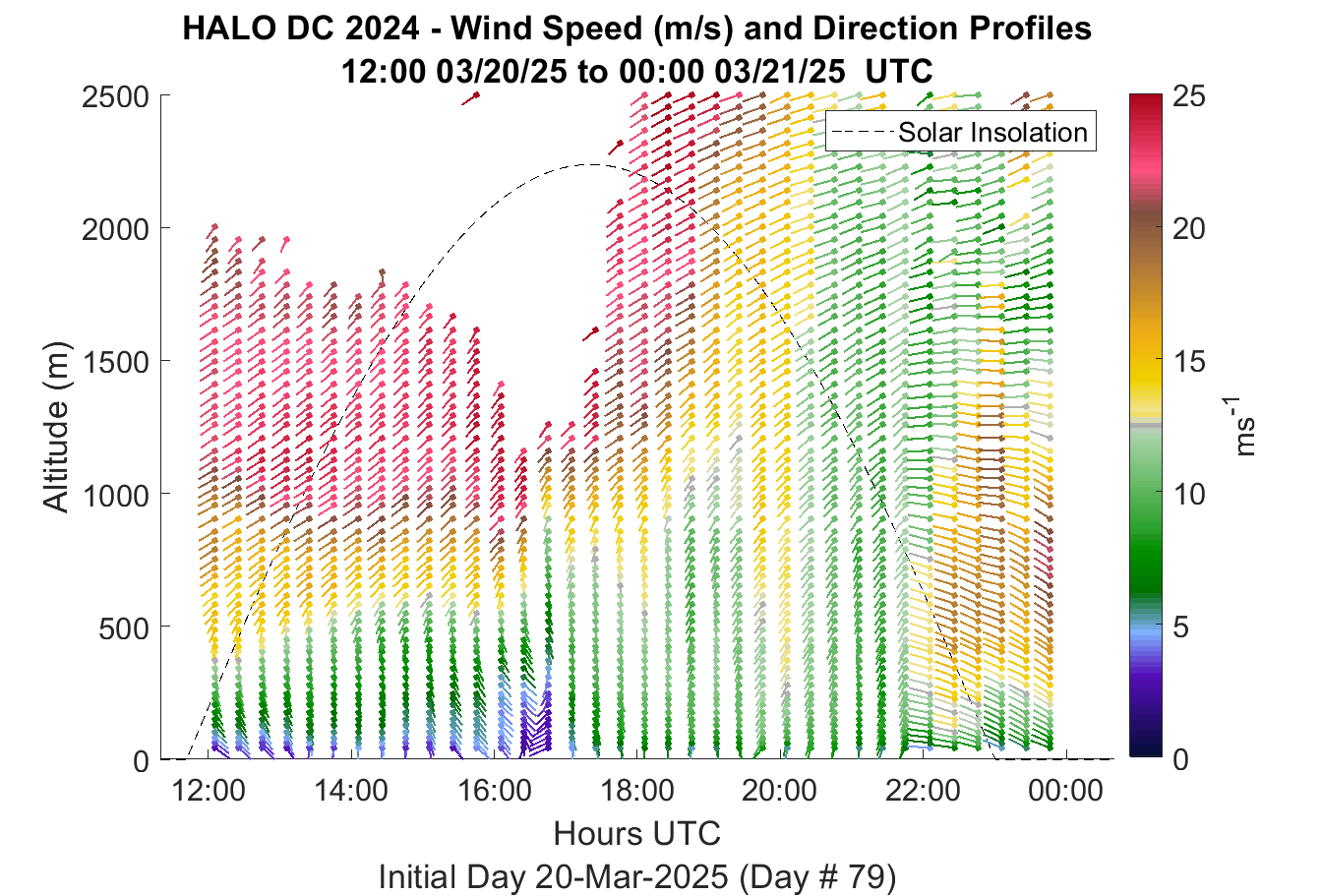 HALO DC 2024 - Wind Speed (m/s) and Direction Profiles
12:00 03/20/25 to 00:00 03/21/25 UTC

Solar Insolation

Altitude (m)

2500
2000
1500
1000
500
0

12:00
14:00
16:00
18:00
20:00
22:00
00:00

Hours UTC
Initial Day 20-Mar-2025 (Day # 79)

25
20
15
10
5
0

$ms^{-1}$